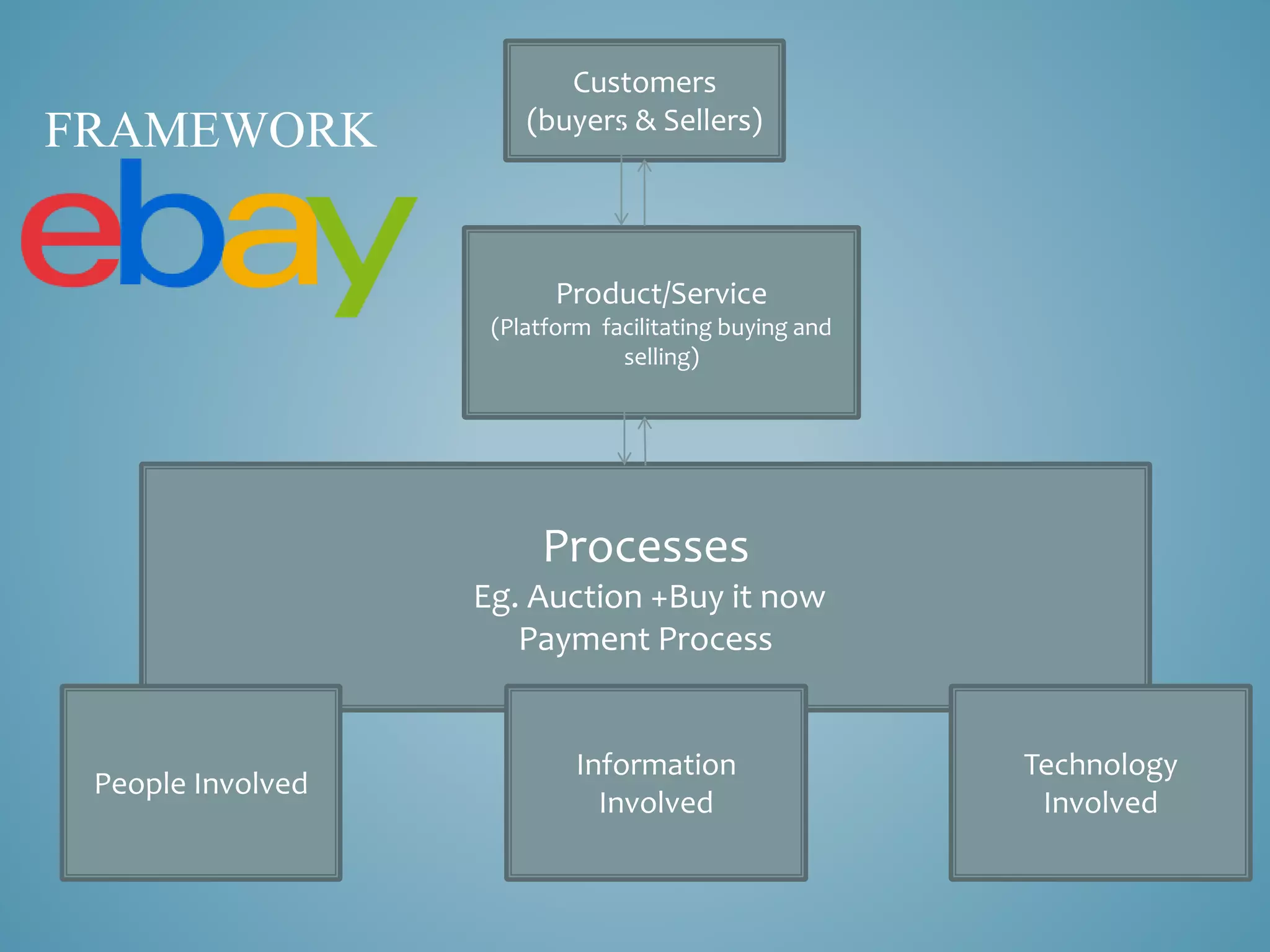 FRAMEWORK

ebay

Customers
(buyers & Sellers)

Product/Service
(Platform facilitating buying and selling)

Processes
Eg. Auction +Buy it now
Payment Process

People Involved

Information Involved

Technology Involved